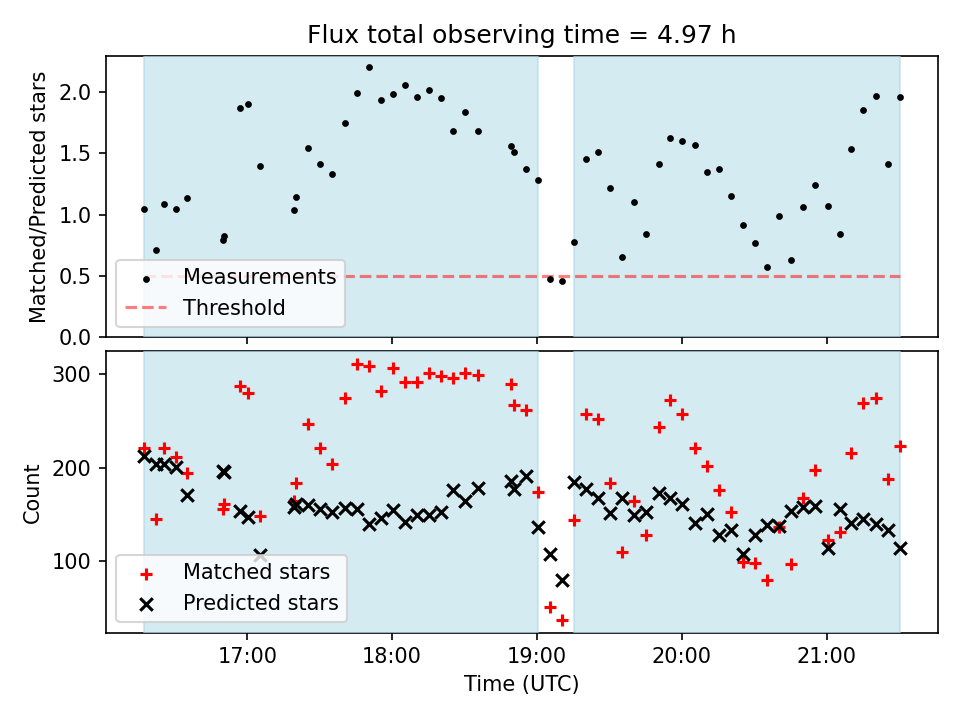 Flux total observing time = 4.97 h

Matched/Predicted stars

2.0
1.5
1.0
0.5
0.0

Measurements
Threshold

Count

300
200
100

Matched stars
Predicted stars

17:00
18:00
19:00
20:00
21:00

Time (UTC)